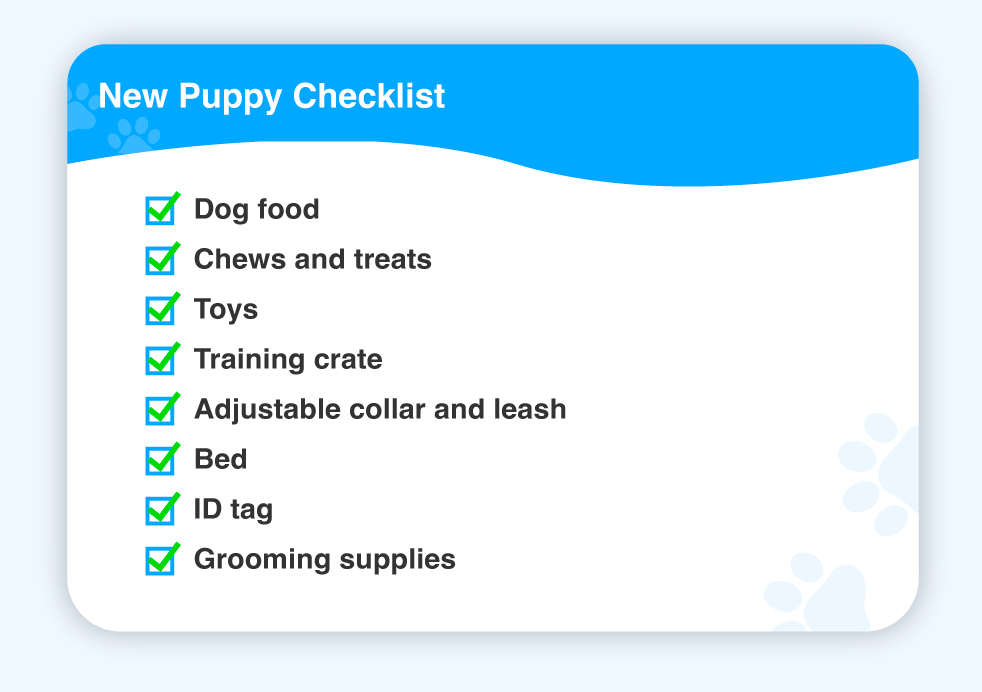 New Puppy Checklist

Dog food
Chews and treats
Toys
Training crate
Adjustable collar and leash
Bed
ID tag
Grooming supplies